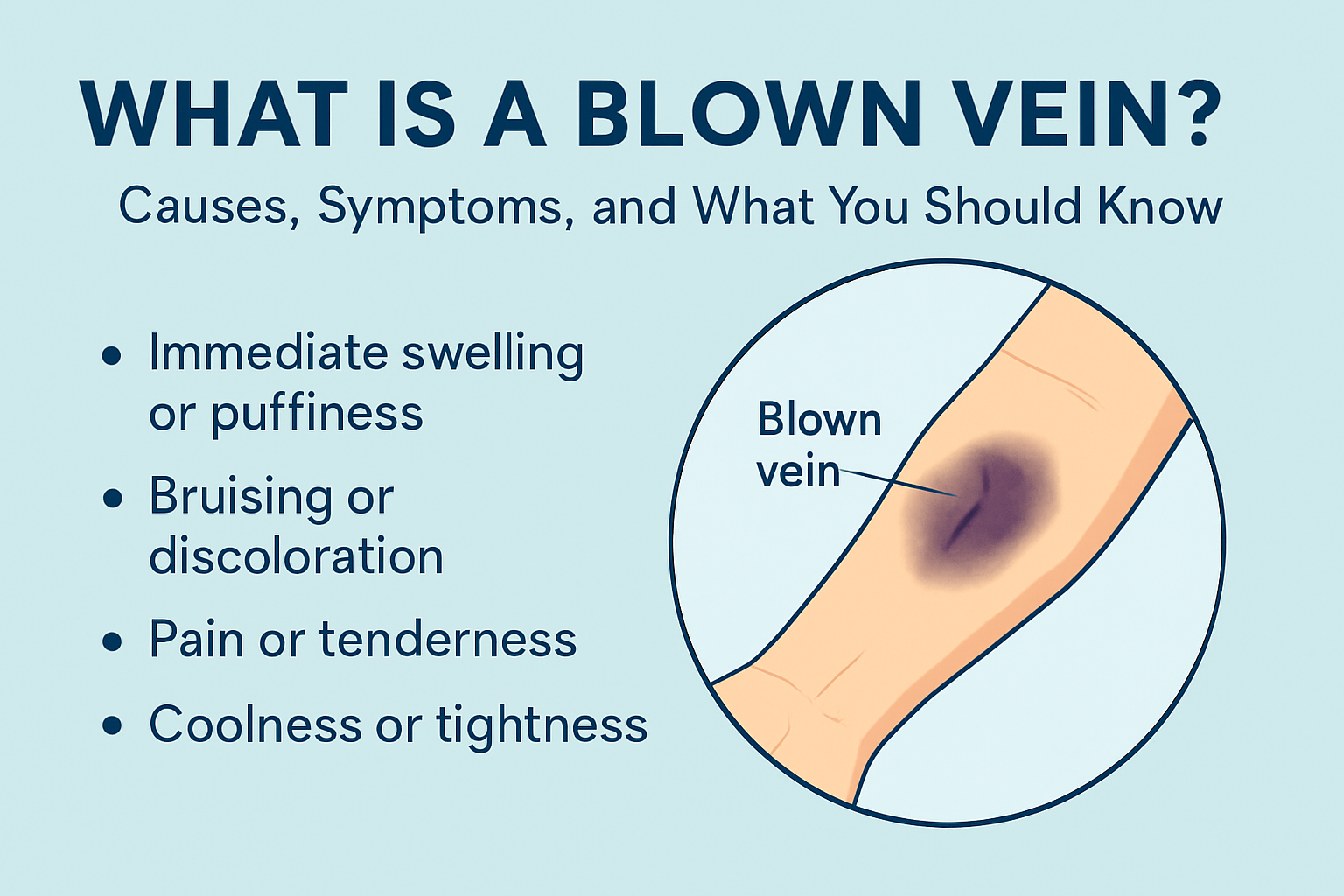 WHAT IS A BLOWN VEIN?

Causes, Symptoms, and What You Should Know

• Immediate swelling or puffiness
• Bruising or discoloration
• Pain or tenderness
• Coolness or tightness

Blown vein